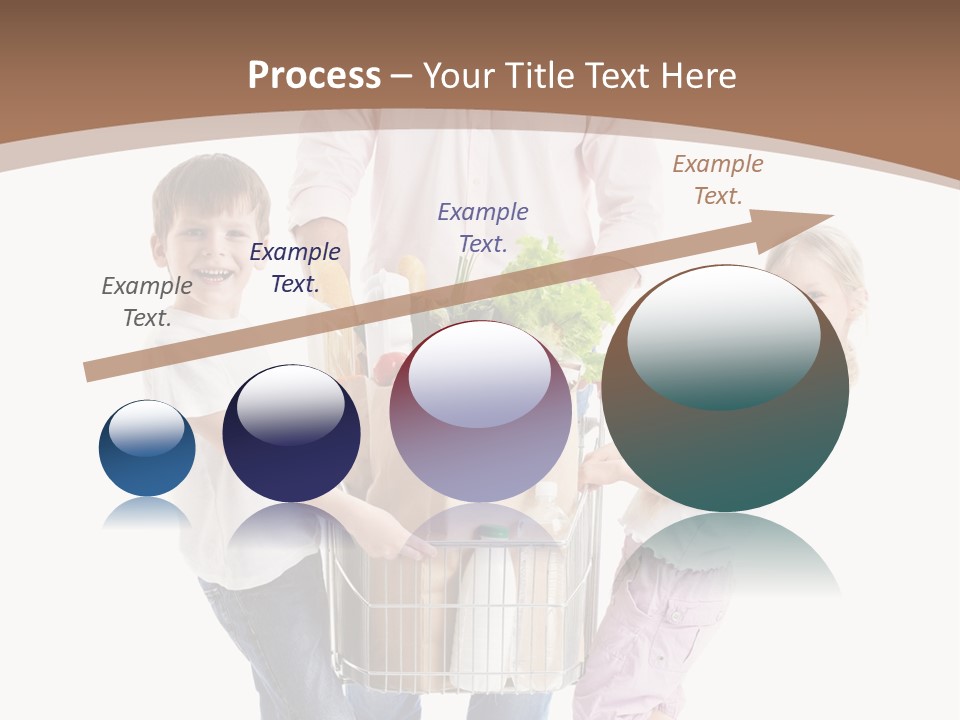 Process – Your Title Text Here

Example Text.

Example Text.

Example Text.

Example Text.